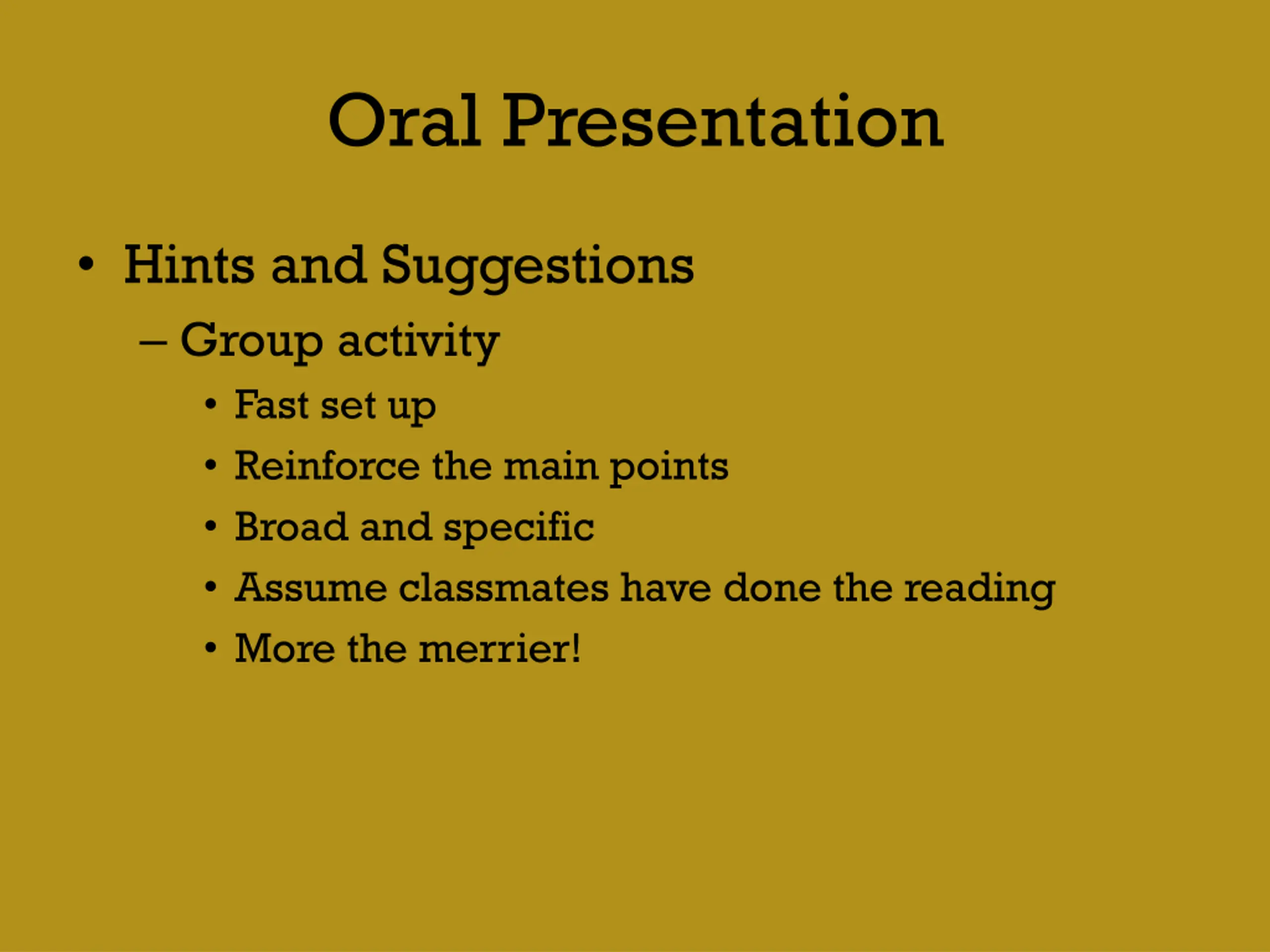 Oral Presentation

• Hints and Suggestions
– Group activity
• Fast set up
• Reinforce the main points
• Broad and specific
• Assume classmates have done the reading
• More the merrier!